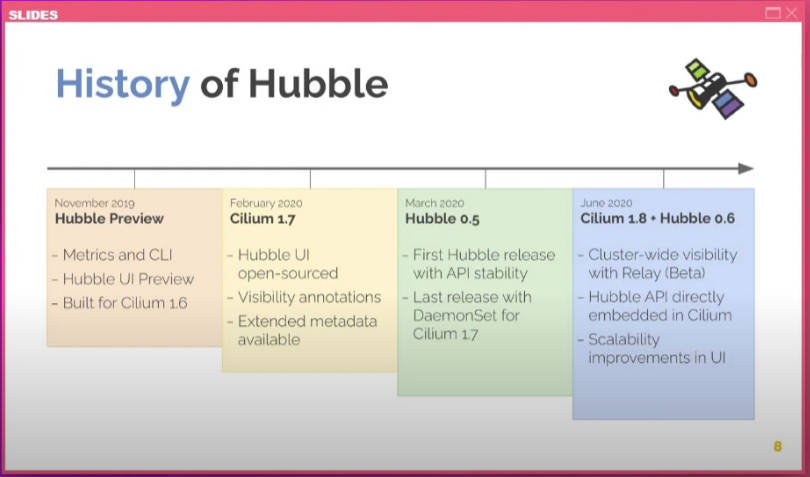 SLIDES

History of Hubble

November 2019
Hubble Preview
- Metrics and CLI
- Hubble UI Preview
- Built for Cilium 1.6

February 2020
Cilium 1.7
- Hubble UI open-sourced
- Visibility annotations
- Extended metadata available

March 2020
Hubble 0.5
- First Hubble release with API stability
- Last release with DaemonSet for Cilium 1.7

June 2020
Cilium 1.8 + Hubble 0.6
- Cluster-wide visibility with Relay (Beta)
- Hubble API directly embedded in Cilium
- Scalability improvements in UI

8